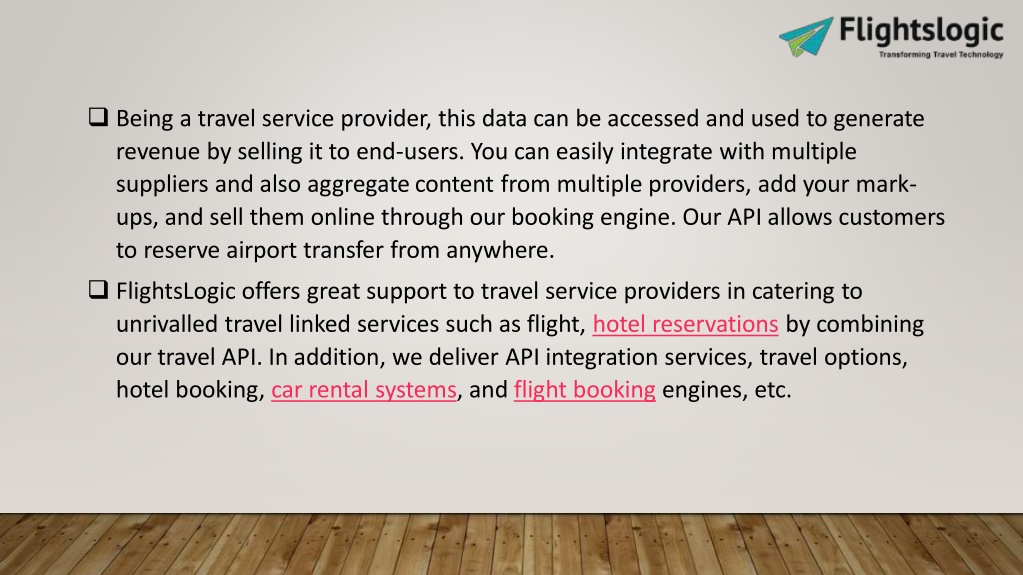 Flightslogic
Transforming Travel Technology

❑ Being a travel service provider, this data can be accessed and used to generate revenue by selling it to end-users. You can easily integrate with multiple suppliers and also aggregate content from multiple providers, add your mark-ups, and sell them online through our booking engine. Our API allows customers to reserve airport transfer from anywhere.

❑ FlightsLogic offers great support to travel service providers in catering to unrivalled travel linked services such as flight, hotel reservations by combining our travel API. In addition, we deliver API integration services, travel options, hotel booking, car rental systems, and flight booking engines, etc.